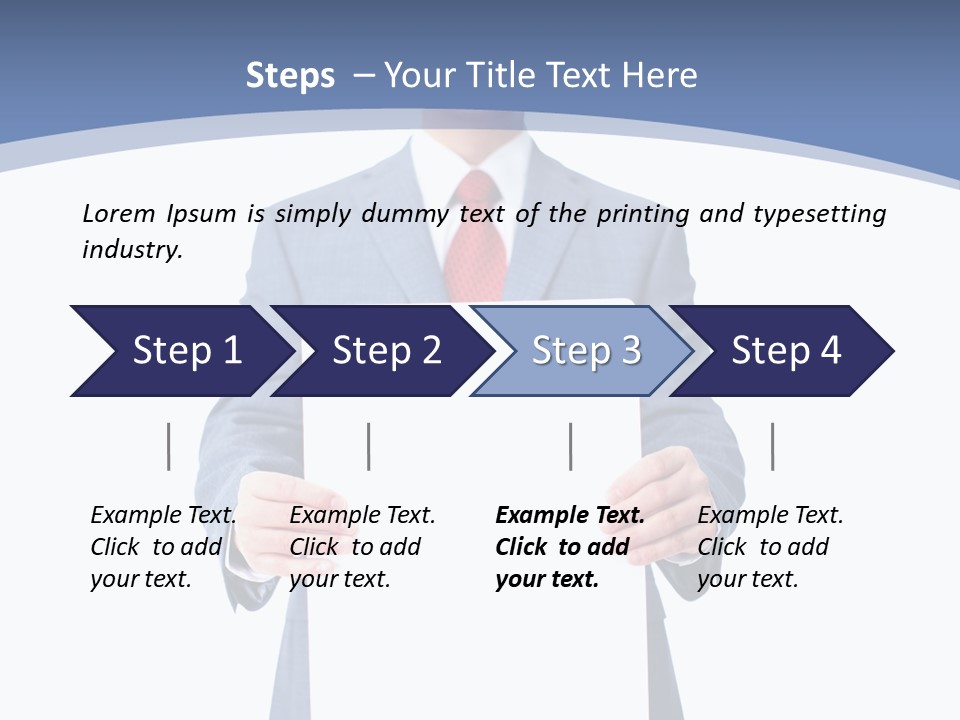 Steps – Your Title Text Here

Lorem Ipsum is simply dummy text of the printing and typesetting industry.

Step 1

Step 2

Step 3

Step 4

Example Text. Click to add your text.

Example Text. Click to add your text.

Example Text. Click to add your text.

Example Text. Click to add your text.